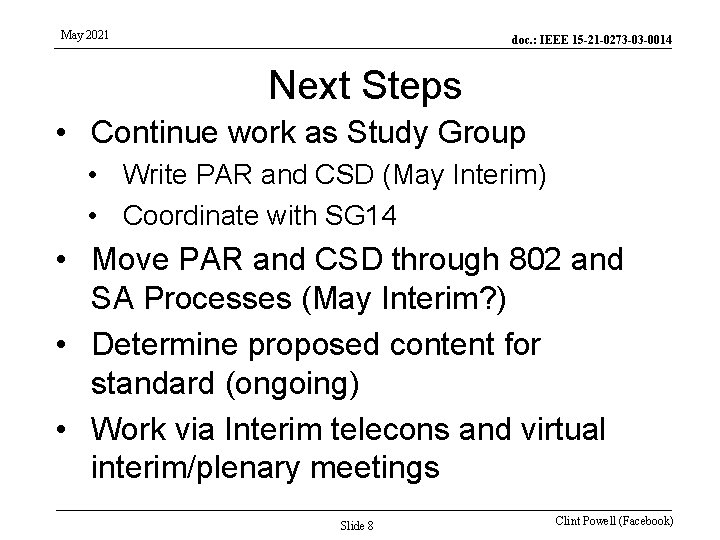 May 2021

doc.: IEEE 15-21-0273-03-0014

Next Steps

• Continue work as Study Group
  • Write PAR and CSD (May Interim)
  • Coordinate with SG14
• Move PAR and CSD through 802 and SA Processes (May Interim?)
• Determine proposed content for standard (ongoing)
• Work via Interim telecons and virtual interim/plenary meetings

Slide 8

Clint Powell (Facebook)